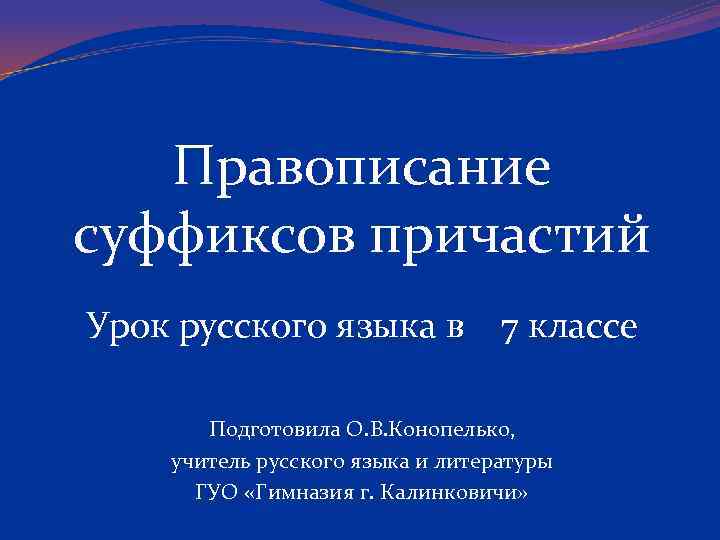 Правописание суффиксов причастий

Урок русского языка в 7 классе

Подготовила О.В.Конопелько,
учитель русского языка и литературы
ГУО «Гимназия г. Калинковичи»